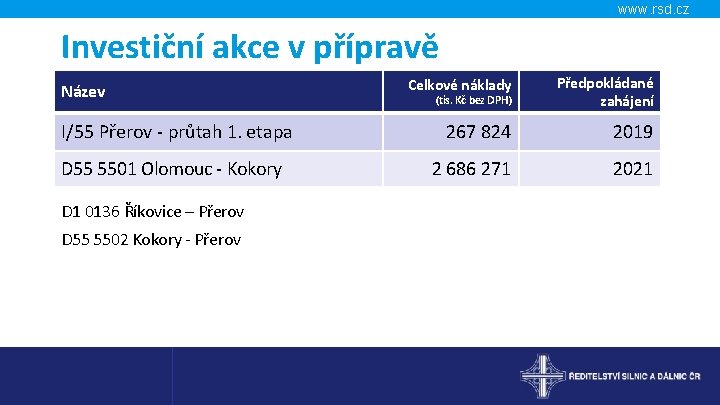 www.rsd.cz

Investiční akce v přípravě

| Název | Celkové náklady (tis. Kč bez DPH) | Předpokládané zahájení |
|---|---|---|
| I/55 Přerov - průtah 1. etapa | 267 824 | 2019 |
| D55 5501 Olomouc - Kokory | 2 686 271 | 2021 |

D1 0136 Říkovice – Přerov

D55 5502 Kokory - Přerov

ŘEDITELSTVÍ SILNIC A DÁLNIC ČR